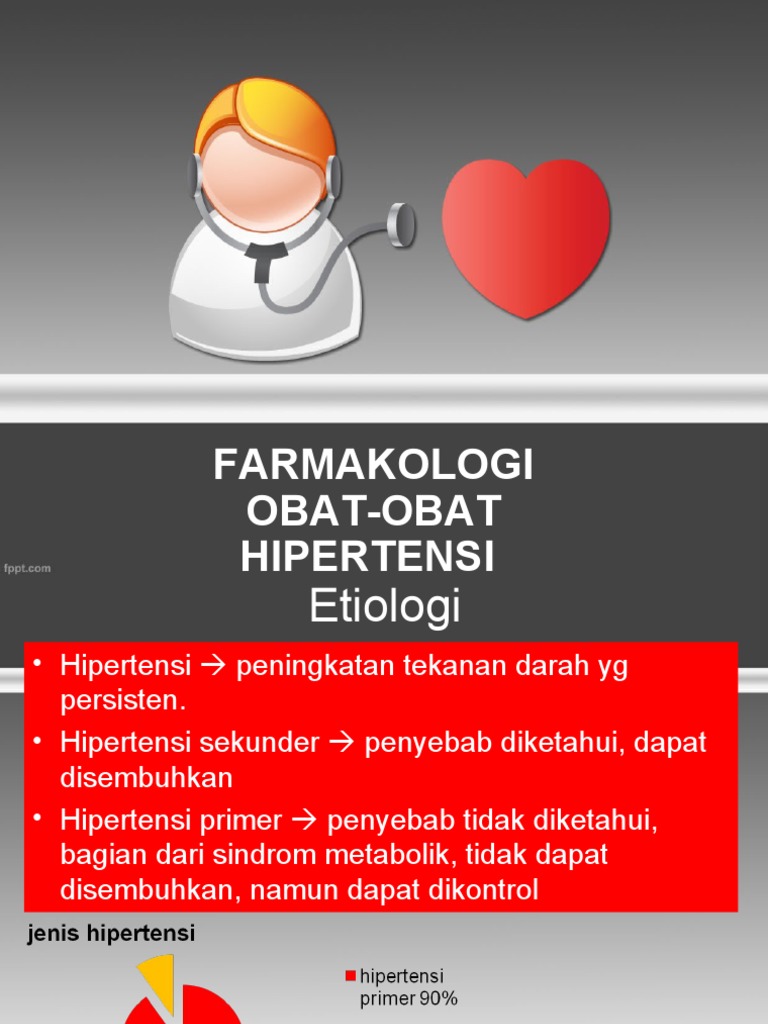 FARMAKOLOGI OBAT-OBAT HIPERTENSI

fppt.com

Etiologi

• Hipertensi → peningkatan tekanan darah yg persisten.

• Hipertensi sekunder → penyebab diketahui, dapat disembuhkan

• Hipertensi primer → penyebab tidak diketahui, bagian dari sindrom metabolik, tidak dapat disembuhkan, namun dapat dikontrol

jenis hipertensi

hipertensi primer 90%